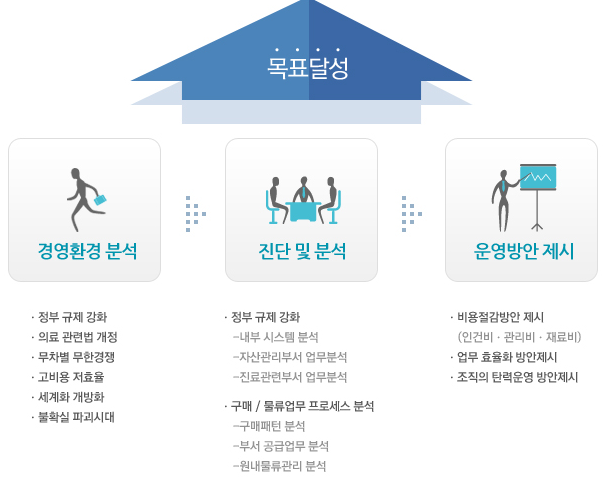 목표달성

경영환경 분석

진단 및 분석

운영방안 제시

· 정부 규제 강화
· 의료 관련법 개정
· 무차별 무한경쟁
· 고비용 저효율
· 세계화 개방화
· 불확실 파괴시대

· 정부 규제 강화
–내부 시스템 분석
–자산관리부서 업무분석
–진료관련부서 업무분석

· 구매 / 물류업무 프로세스 분석
–구매패턴 분석
–부서 공급업무 분석
–원내물류관리 분석

· 비용절감방안 제시
(인건비 · 관리비 · 재료비)
· 업무 효율화 방안제시
· 조직의 탄력운영 방안제시